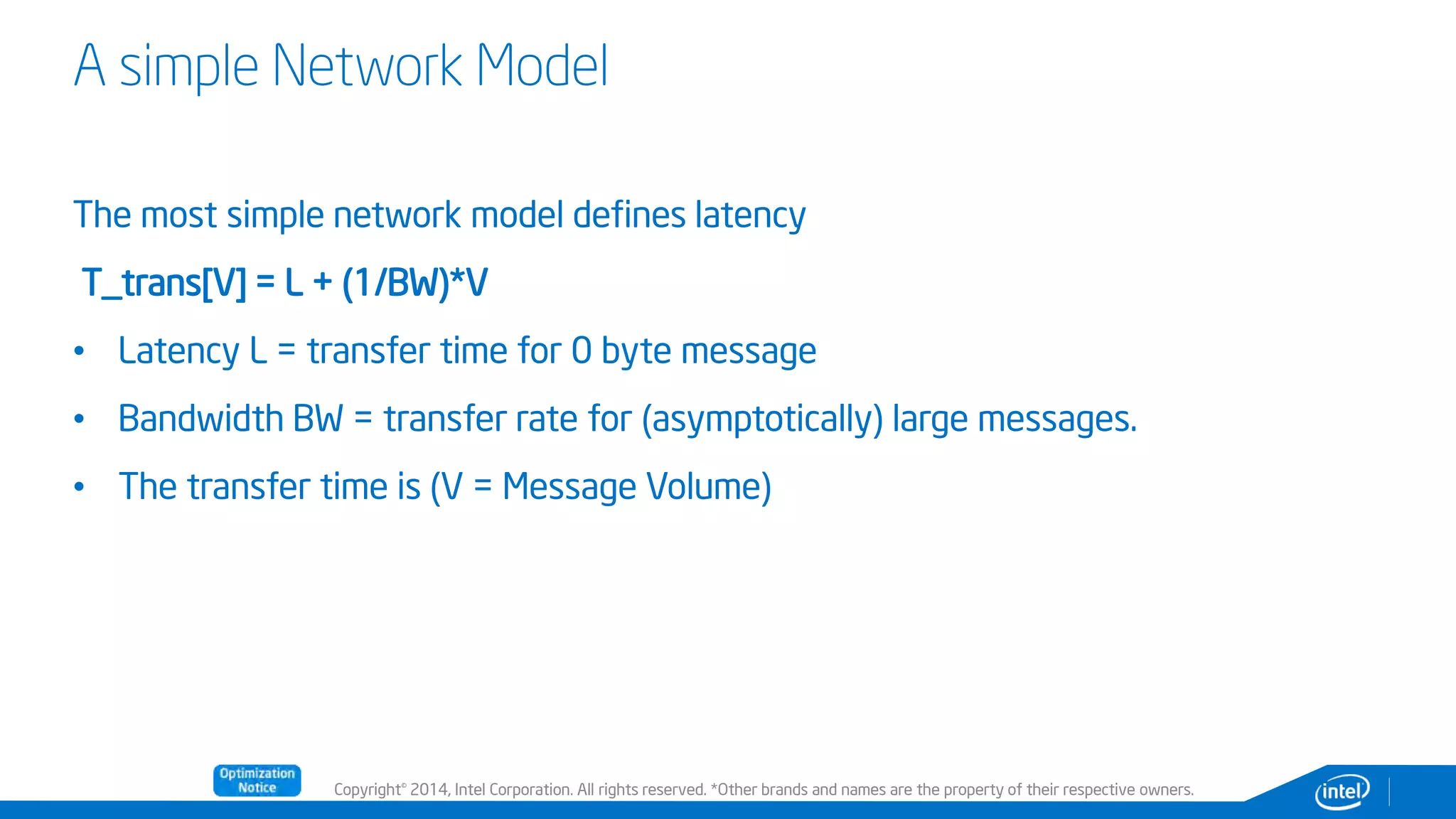 A simple Network Model

The most simple network model defines latency

T_trans[V] = L + (1/BW)*V

• Latency L = transfer time for 0 byte message

• Bandwidth BW = transfer rate for (asymptotically) large messages.

• The transfer time is (V = Message Volume)

Optimization Notice

Copyright© 2014, Intel Corporation. All rights reserved. *Other brands and names are the property of their respective owners.

intel